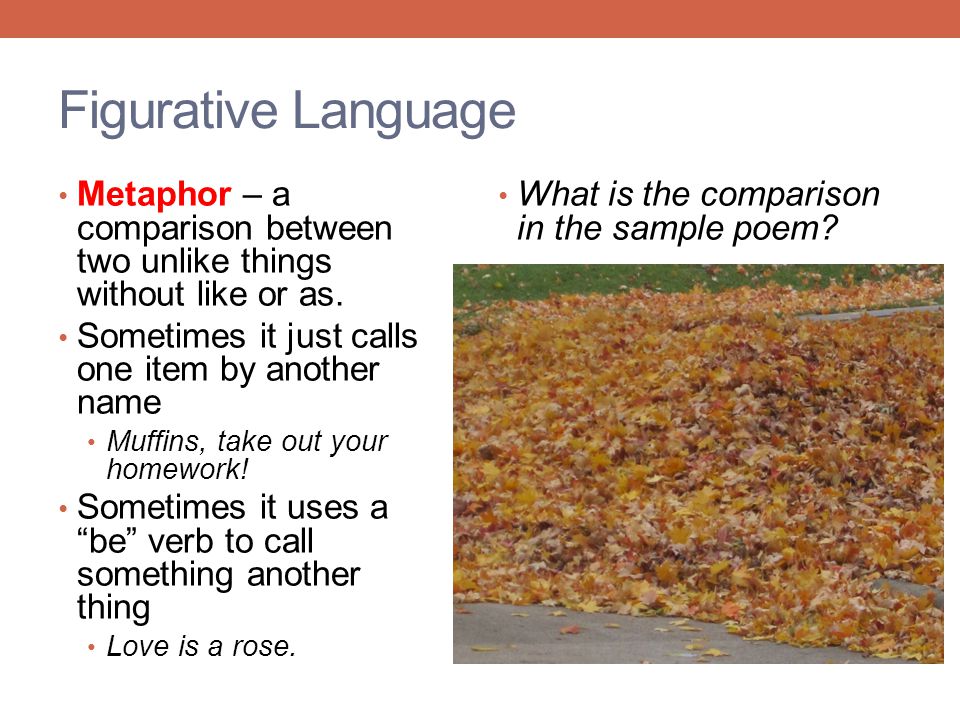 Figurative Language

• Metaphor – a comparison between two unlike things without like or as.
• Sometimes it just calls one item by another name
  • Muffins, take out your homework!
• Sometimes it uses a “be” verb to call something another thing
  • Love is a rose.

• What is the comparison in the sample poem?